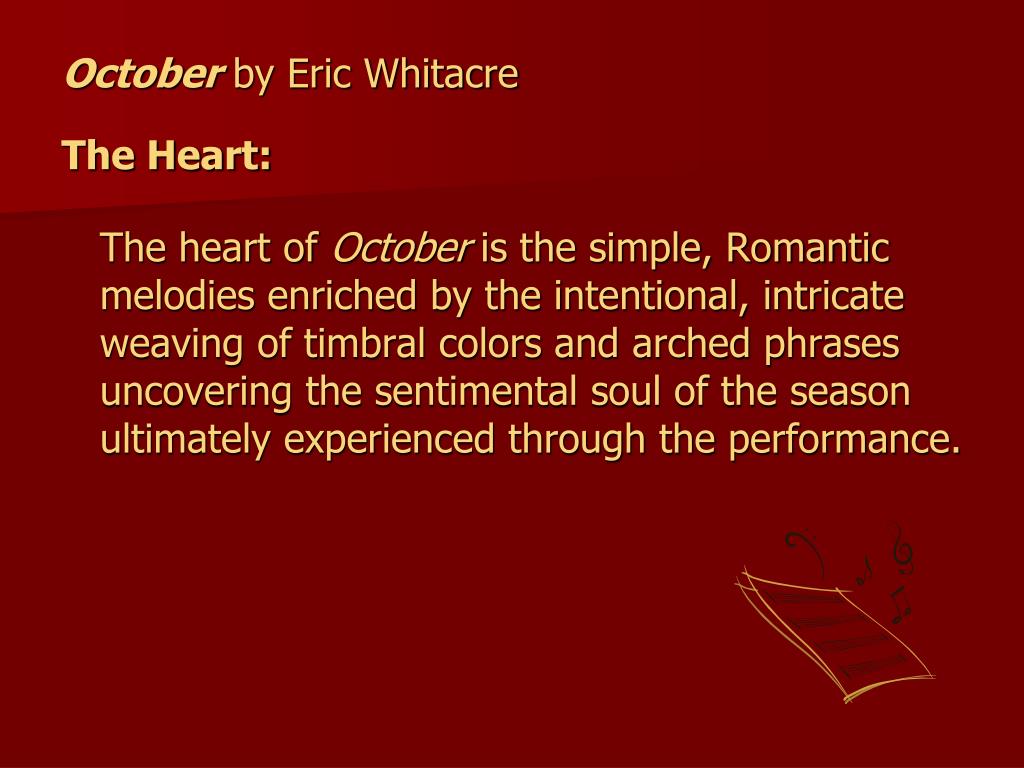 October by Eric Whitacre

The Heart:

The heart of October is the simple, Romantic melodies enriched by the intentional, intricate weaving of timbral colors and arched phrases uncovering the sentimental soul of the season ultimately experienced through the performance.